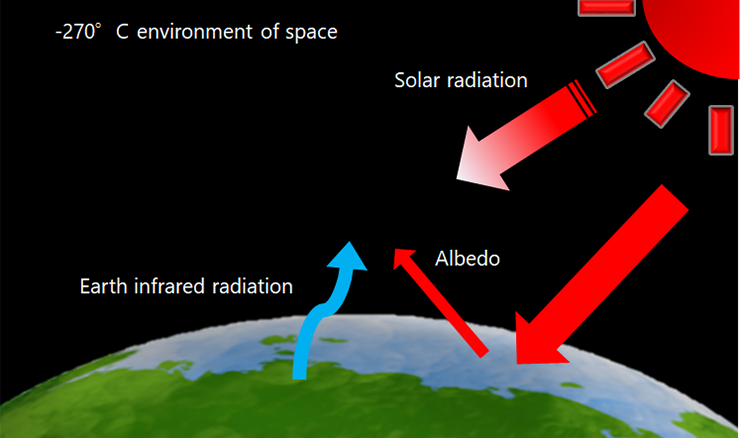 -270° C environment of space

Solar radiation

Albedo

Earth infrared radiation